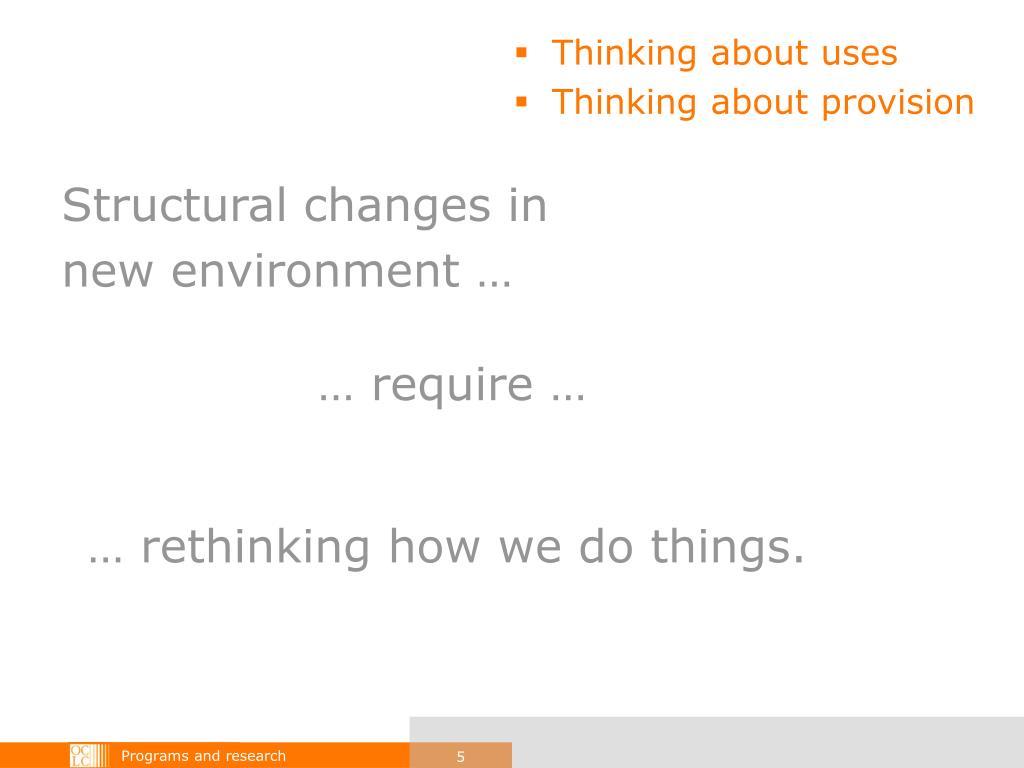 ▪ Thinking about uses
▪ Thinking about provision

Structural changes in new environment …

… require …

… rethinking how we do things.

OCLC Programs and research 5